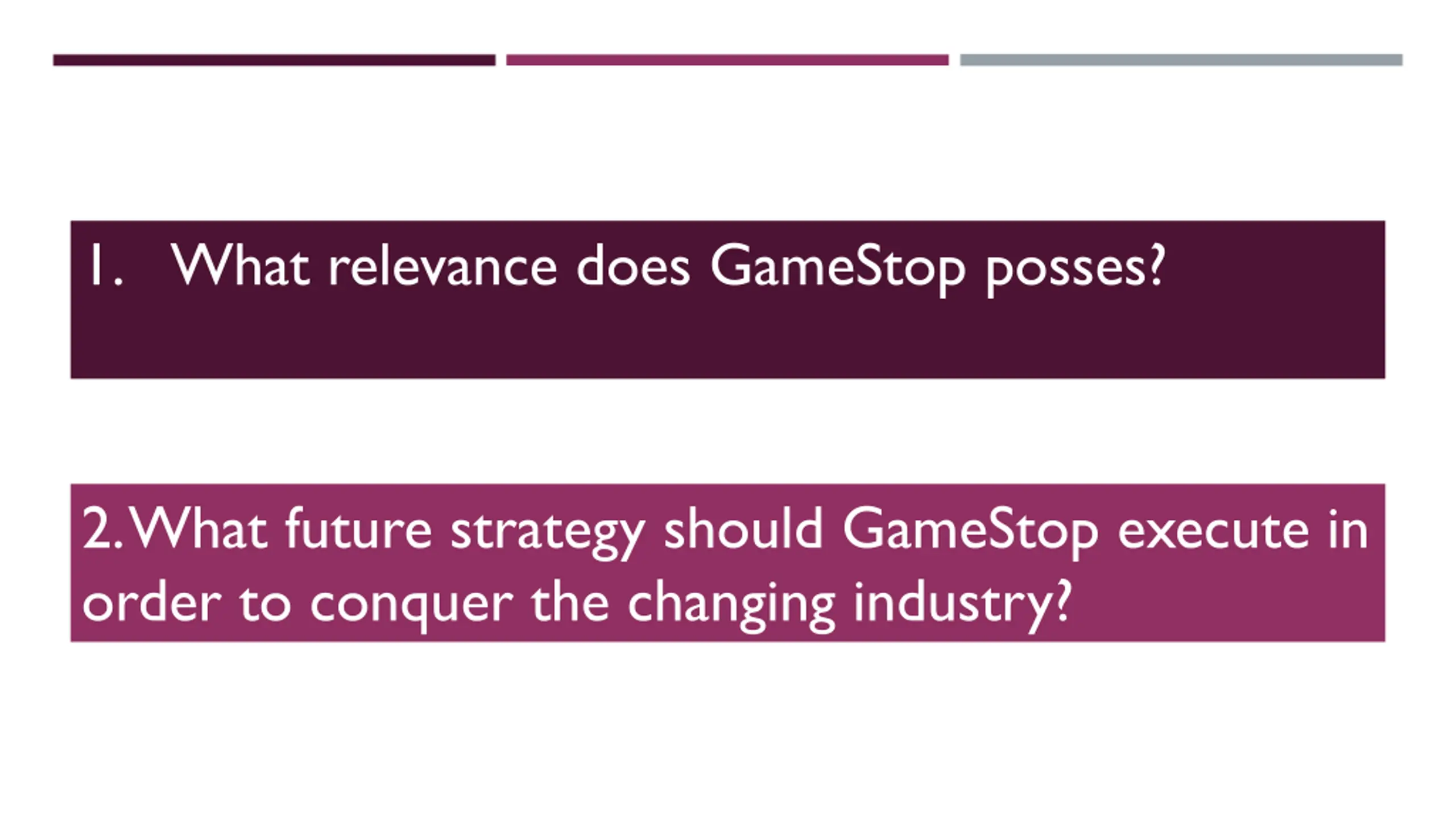 1. What relevance does GameStop posses?

2. What future strategy should GameStop execute in order to conquer the changing industry?